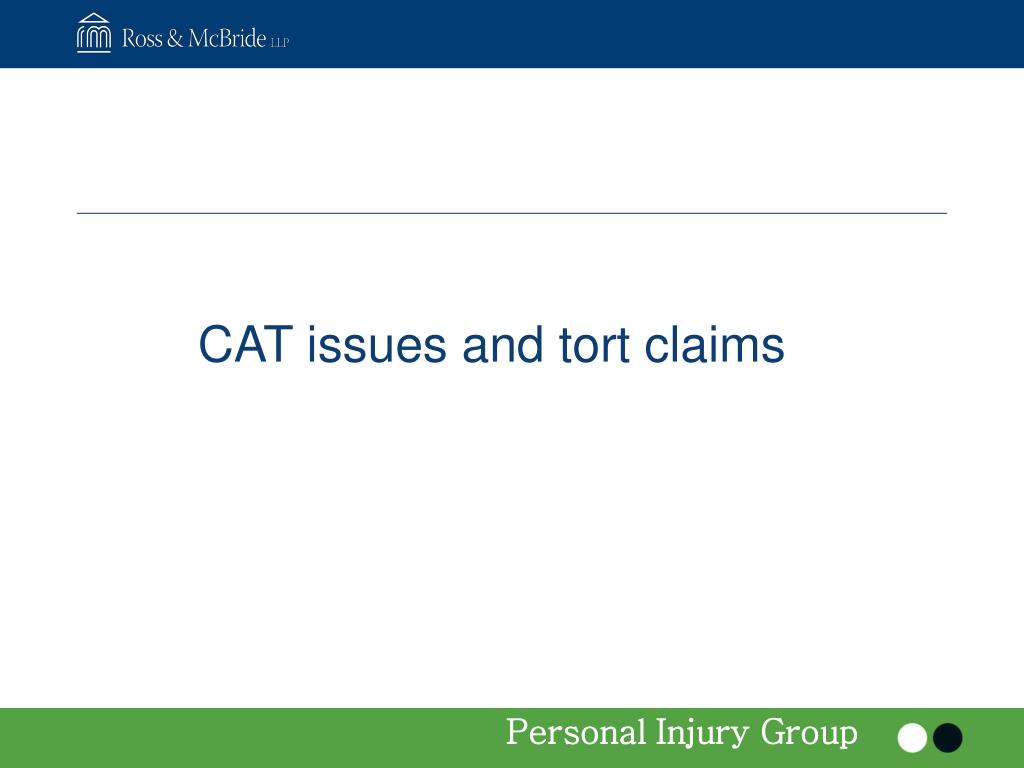 Ross & McBride LLP

CAT issues and tort claims

Personal Injury Group